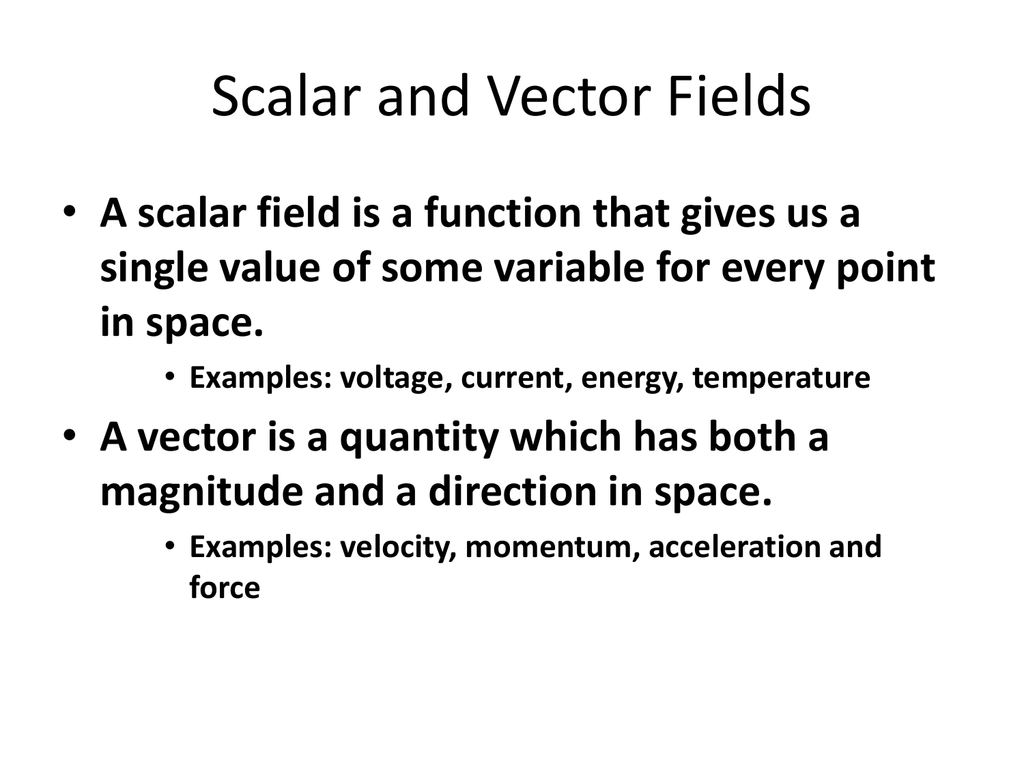 Scalar and Vector Fields

• A scalar field is a function that gives us a single value of some variable for every point in space.

• Examples: voltage, current, energy, temperature

• A vector is a quantity which has both a magnitude and a direction in space.

• Examples: velocity, momentum, acceleration and force